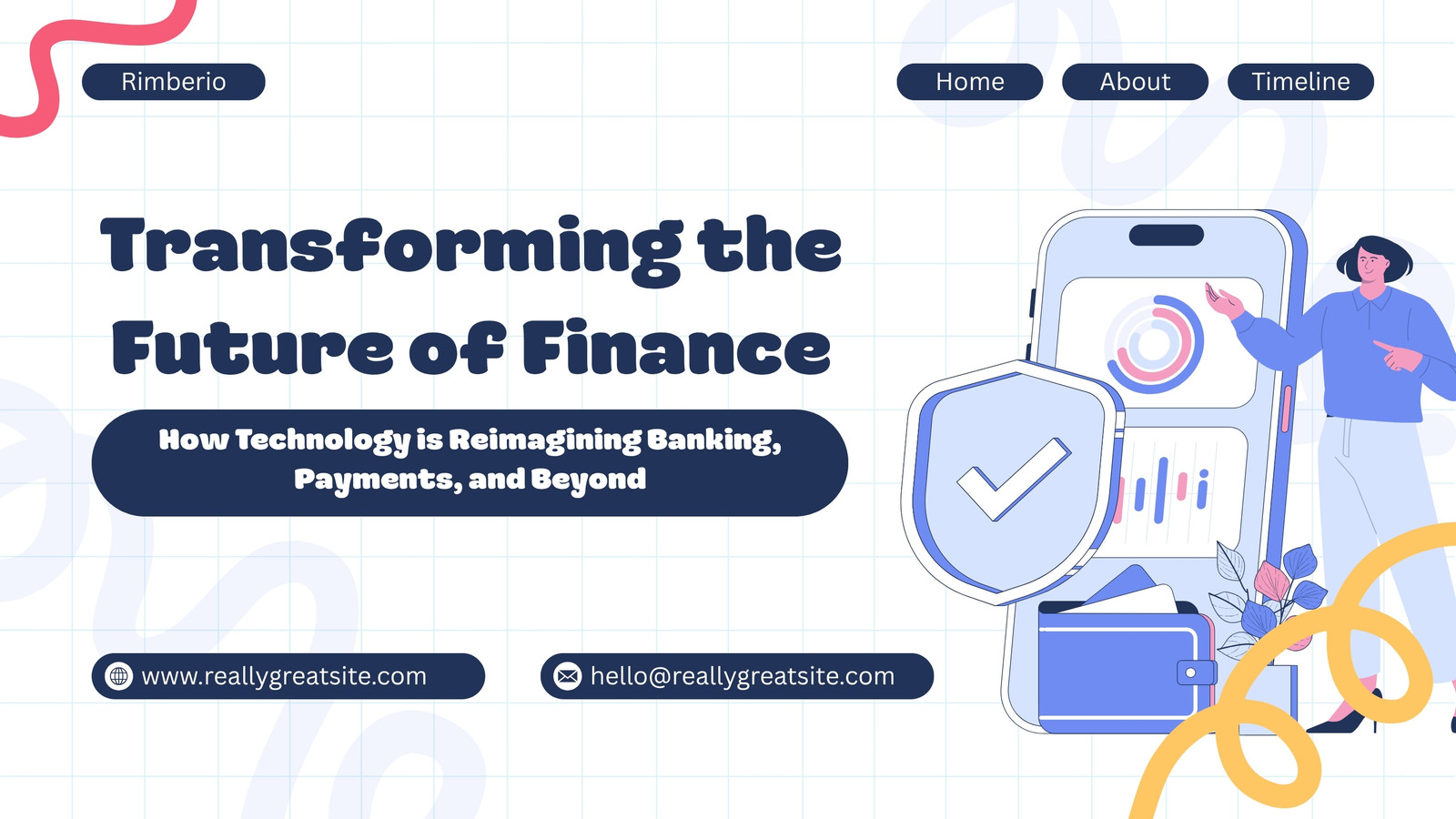 Rimberio

Home About Timeline

Transforming the Future of Finance

How Technology is Reimagining Banking, Payments, and Beyond

www.reallygreatsite.com

hello@reallygreatsite.com